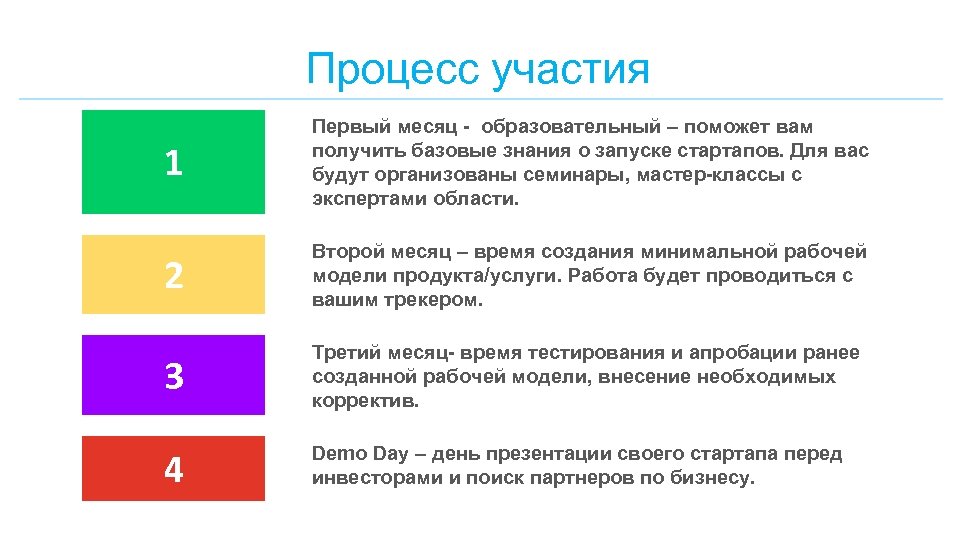 Процесс участия

1

Первый месяц - образовательный – поможет вам получить базовые знания о запуске стартапов. Для вас будут организованы семинары, мастер-классы с экспертами области.

2

Второй месяц – время создания минимальной рабочей модели продукта/услуги. Работа будет проводиться с вашим трекером.

3

Третий месяц- время тестирования и апробации ранее созданной рабочей модели, внесение необходимых корректив.

4

Demo Day – день презентации своего стартапа перед инвесторами и поиск партнеров по бизнесу.